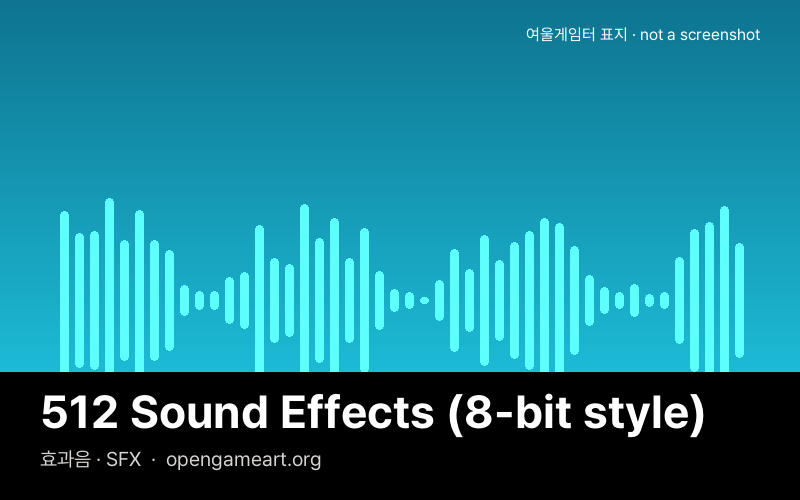 여울게임터 표지 · not a screenshot

512 Sound Effects (8-bit style)

효과음 · SFX · opengameart.org